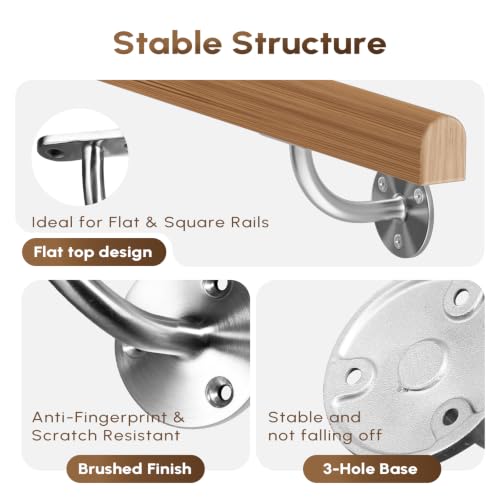 Stable Structure

Ideal for Flat & Square Rails

Flat top design

Anti-Fingerprint & Scratch Resistant

Brushed Finish

Stable and not falling off

3-Hole Base